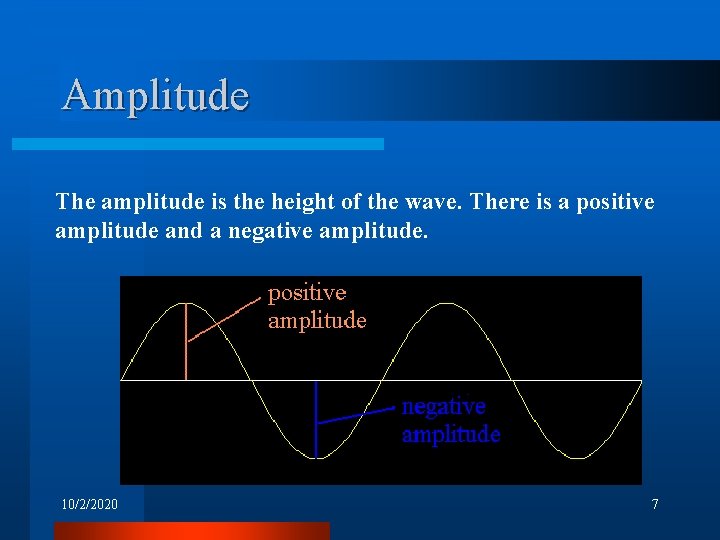 Amplitude

The amplitude is the height of the wave. There is a positive amplitude and a negative amplitude.

positive amplitude

negative amplitude

10/2/2020

7